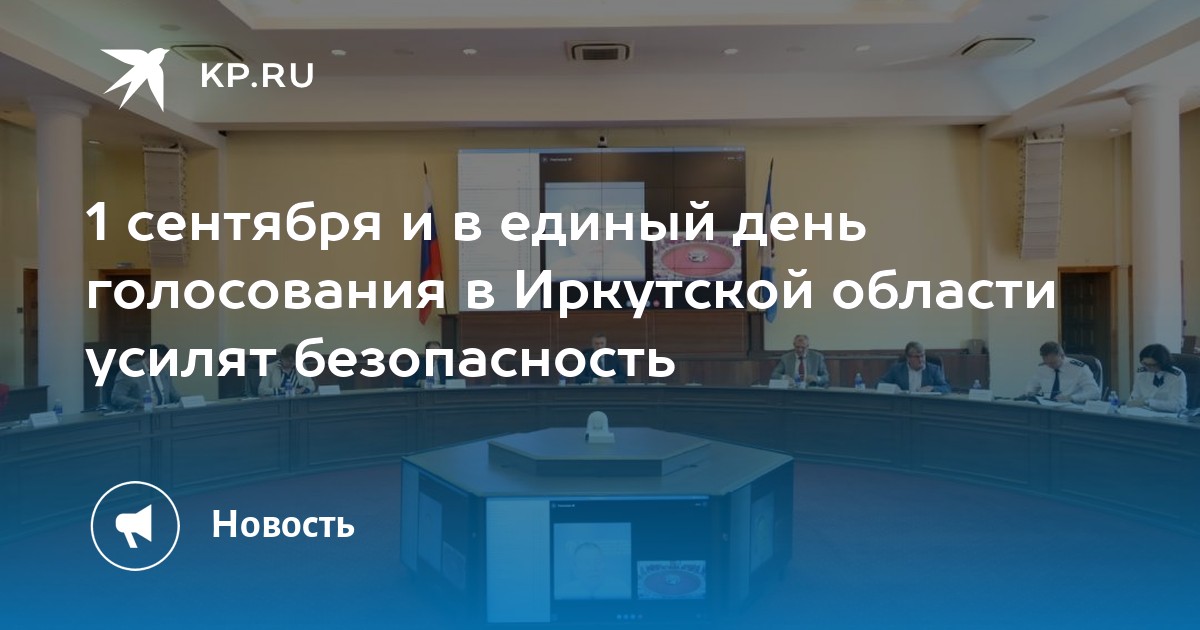 KP.RU

1 сентября и в единый день голосования в Иркутской области усилят безопасность

Новость